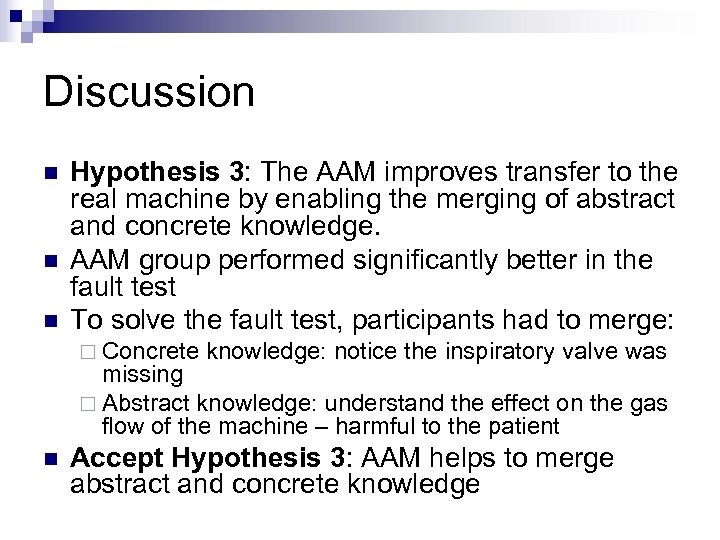 Discussion

Hypothesis 3: The AAM improves transfer to the real machine by enabling the merging of abstract and concrete knowledge.

AAM group performed significantly better in the fault test

To solve the fault test, participants had to merge:

Concrete knowledge: notice the inspiratory valve was missing

Abstract knowledge: understand the effect on the gas flow of the machine – harmful to the patient

Accept Hypothesis 3: AAM helps to merge abstract and concrete knowledge